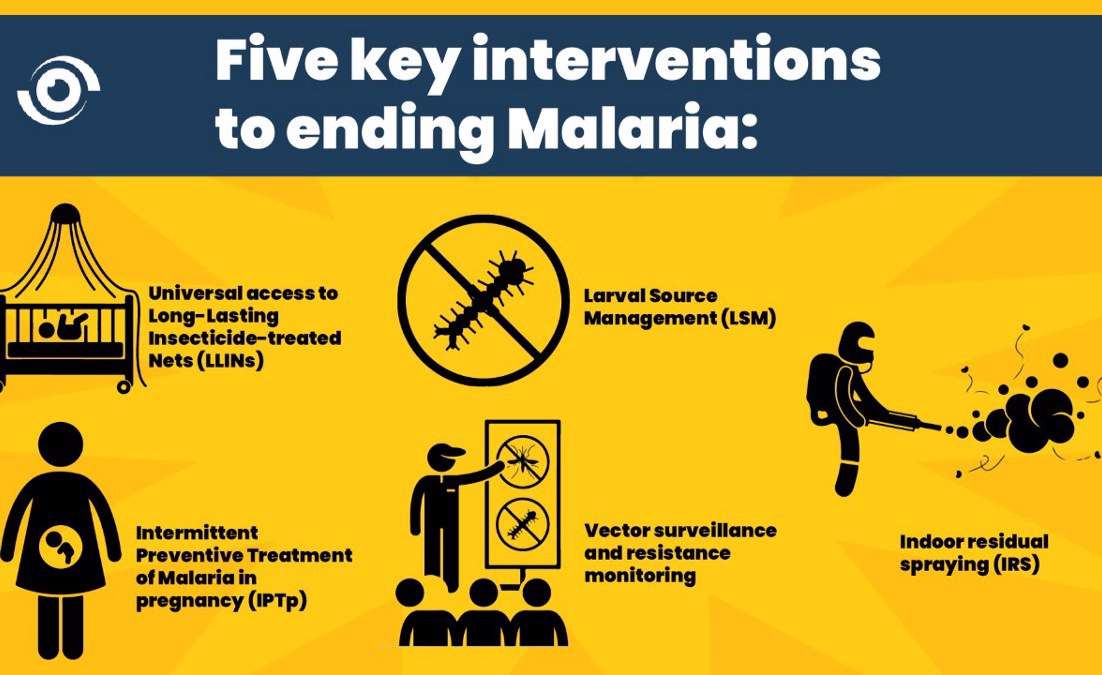 Five key interventions to ending Malaria:

Universal access to Long-Lasting Insecticide-treated Nets (LLINs)

Larval Source Management (LSM)

Intermittent Preventive Treatment of Malaria in pregnancy (IPTp)

Vector surveillance and resistance monitoring

Indoor residual spraying (IRS)